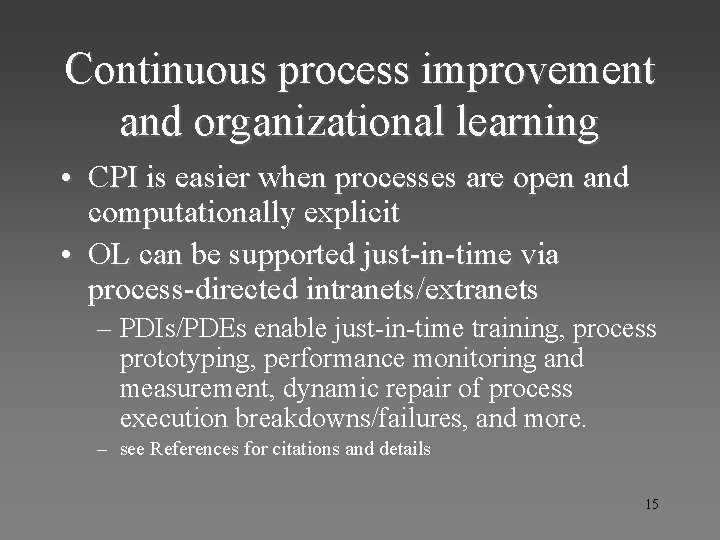 Continuous process improvement and organizational learning

• CPI is easier when processes are open and computationally explicit

• OL can be supported just-in-time via process-directed intranets/extranets

– PDIs/PDEs enable just-in-time training, process prototyping, performance monitoring and measurement, dynamic repair of process execution breakdowns/failures, and more.

– see References for citations and details

15